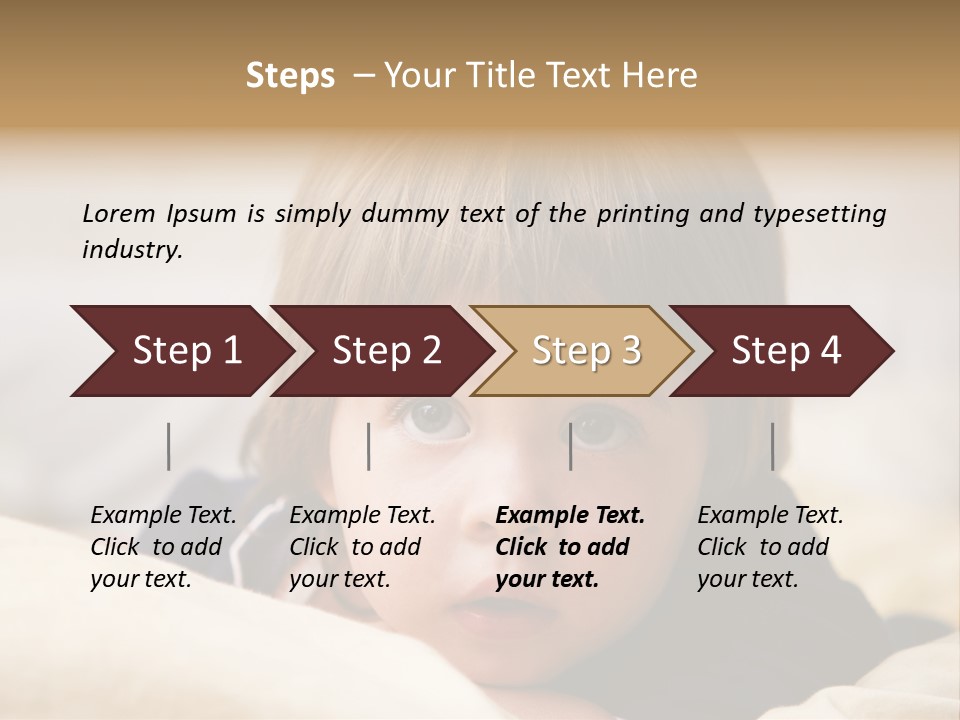 Steps – Your Title Text Here

Lorem Ipsum is simply dummy text of the printing and typesetting industry.

Step 1

Step 2

Step 3

Step 4

Example Text. Click to add your text.

Example Text. Click to add your text.

Example Text. Click to add your text.

Example Text. Click to add your text.